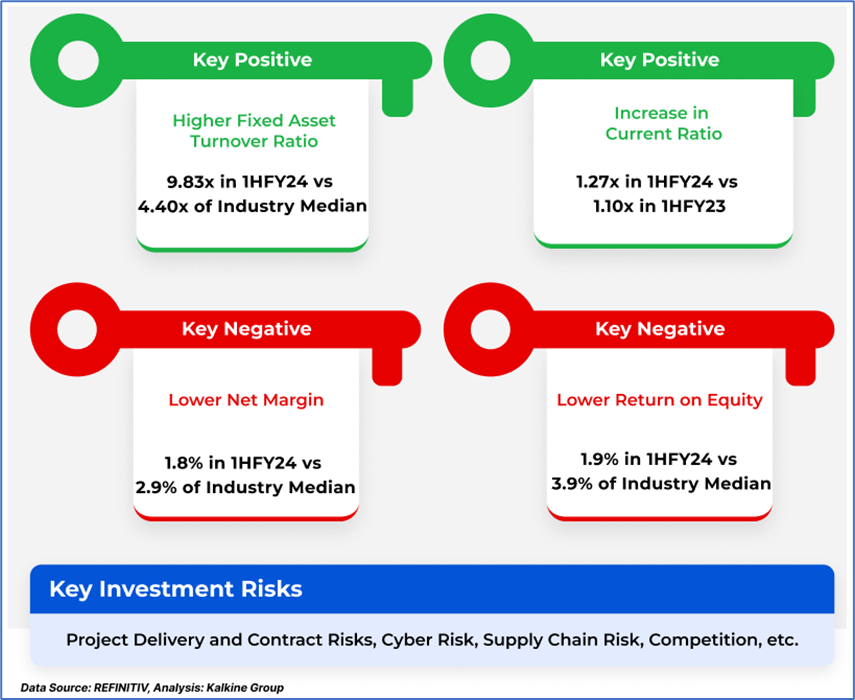 Key Positive

Higher Fixed Asset Turnover Ratio

9.83x in 1HFY24 vs 4.40x of Industry Median

Key Positive

Increase in Current Ratio

1.27x in 1HFY24 vs 1.10x in 1HFY23

Key Negative

Lower Net Margin

1.8% in 1HFY24 vs 2.9% of Industry Median

Key Negative

Lower Return on Equity

1.9% in 1HFY24 vs 3.9% of Industry Median

Key Investment Risks

Project Delivery and Contract Risks, Cyber Risk, Supply Chain Risk, Competition, etc.

Data Source: REFINITIV, Analysis: Kalkine Group